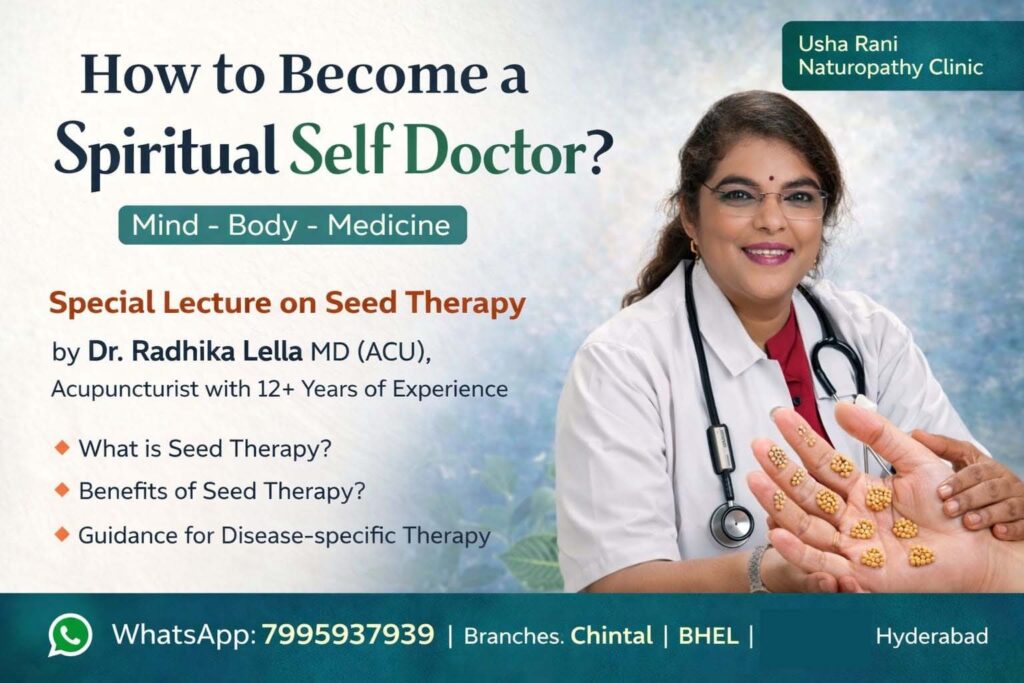 Usha Rani Naturopathy Clinic

How to Become a Spiritual Self Doctor?

Mind - Body - Medicine

Special Lecture on Seed Therapy

by Dr. Radhika Lella MD (ACU), Acupuncturist with 12+ Years of Experience

◆ What is Seed Therapy?
◆ Benefits of Seed Therapy?
◆ Guidance for Disease-specific Therapy

WhatsApp: 7995937939 | Branches. Chintal | BHEL | Hyderabad